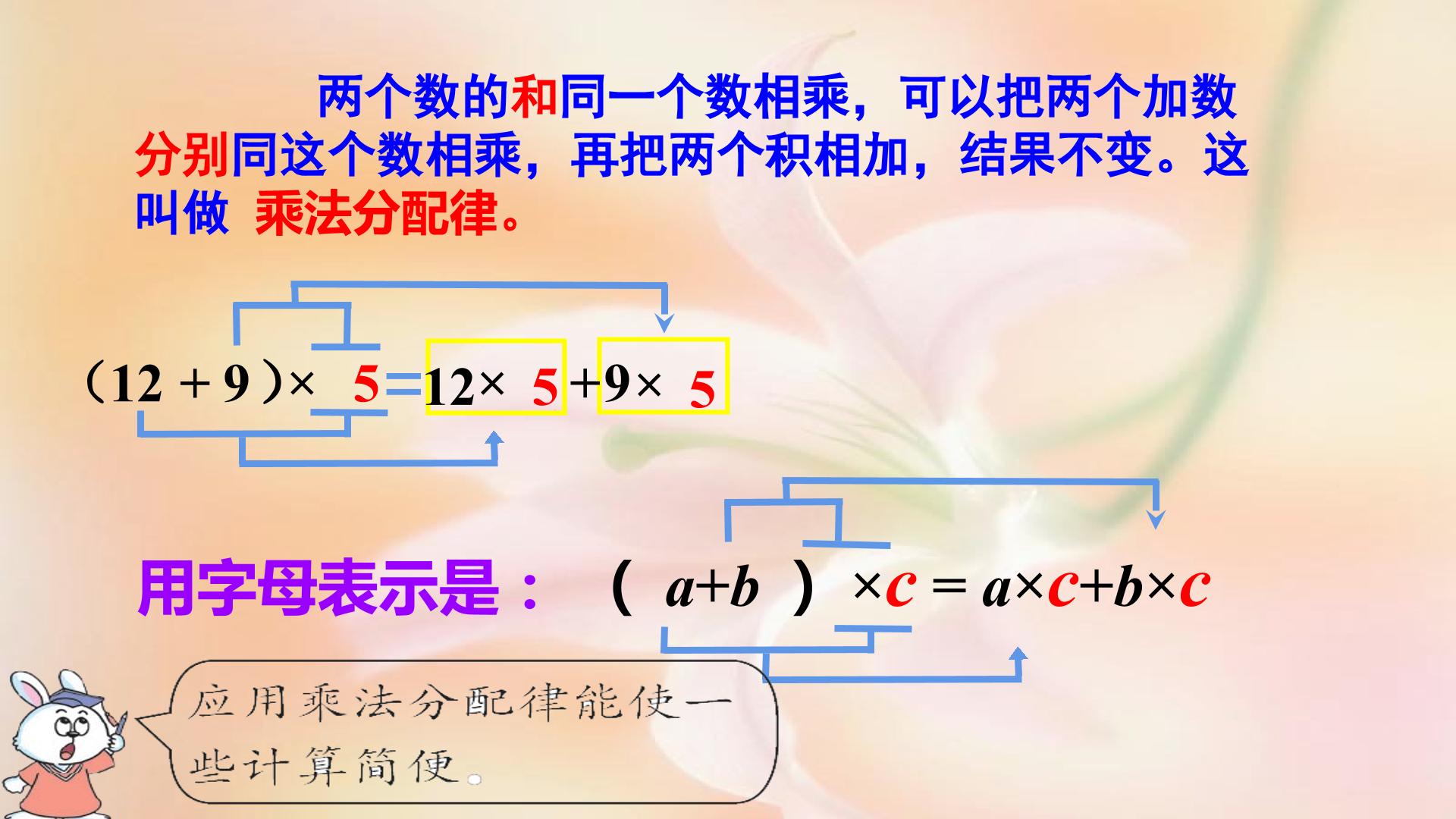 两个数的和同一个数相乘，可以把两个加数分别同这个数相乘，再把两个积相加，结果不变。这叫做 乘法分配律。

$(12+9)\times 5=12\times 5+9\times 5$

用字母表示是： $(a+b)\times c=a\times c+b\times c$

应用乘法分配律能使一些计算简便。